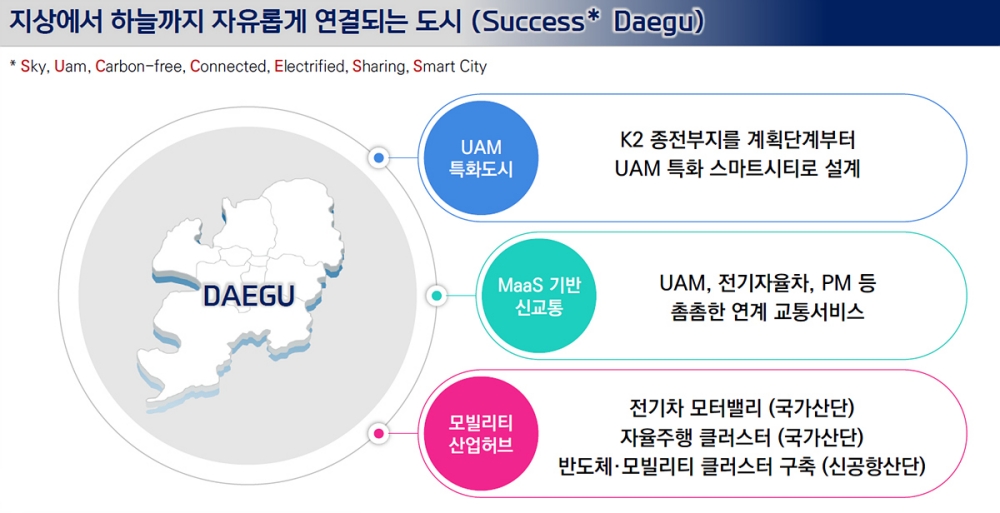 지상에서 하늘까지 자유롭게 연결되는 도시 (Success* Daegu)

* Sky, Uam, Carbon-free, Connected, Electrified, Sharing, Smart City

DAEGU

UAM 특화도시

K2 종전부지를 계획단계부터 UAM 특화 스마트시티로 설계

MaaS 기반 신교통

UAM, 전기자율차, PM 등 촘촘한 연계 교통서비스

모빌리티 산업허브

전기차 모터밸리 (국가산단)
자율주행 클러스터 (국가산단)
반도체·모빌리티 클러스터 구축 (신공항산단)